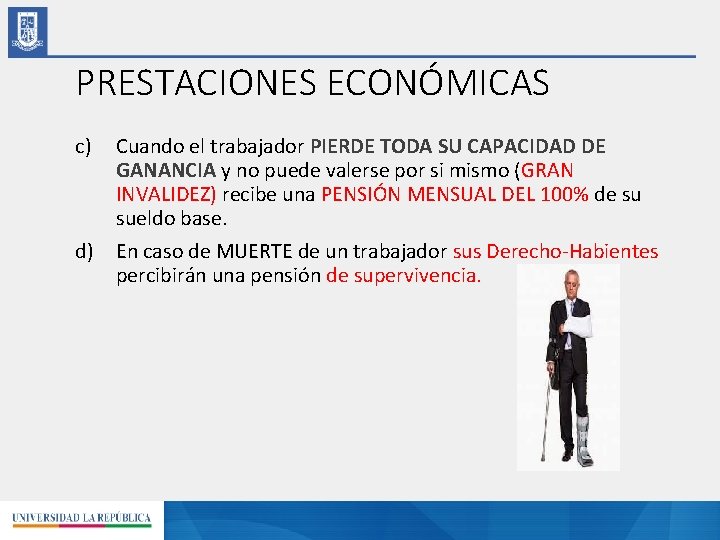 PRESTACIONES ECONÓMICAS

c) Cuando el trabajador PIERDE TODA SU CAPACIDAD DE GANANCIA y no puede valerse por si mismo (GRAN INVALIDEZ) recibe una PENSIÓN MENSUAL DEL 100% de su sueldo base.

d) En caso de MUERTE de un trabajador sus Derecho-Habientes percibirán una pensión de supervivencia.

UNIVERSIDAD LA REPÚBLICA